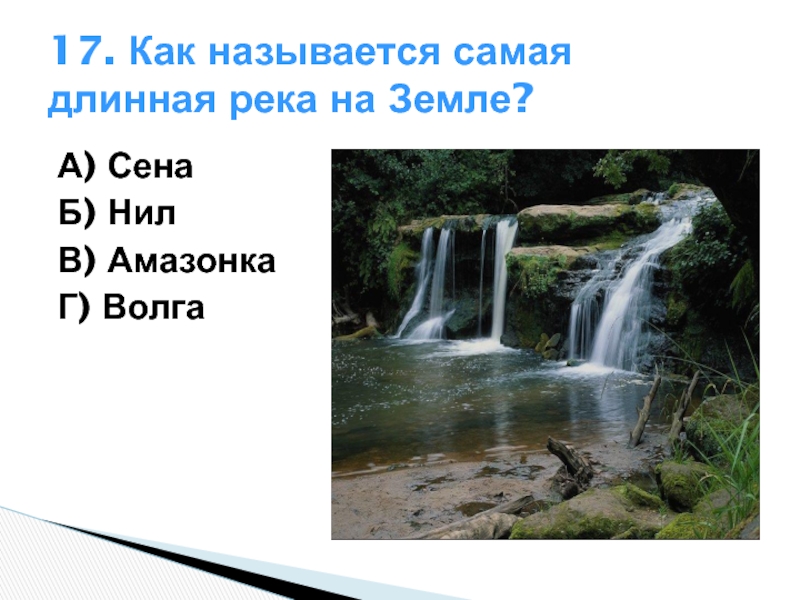 17. Как называется самая длинная река на Земле?

А) Сена
Б) Нил
В) Амазонка
Г) Волга